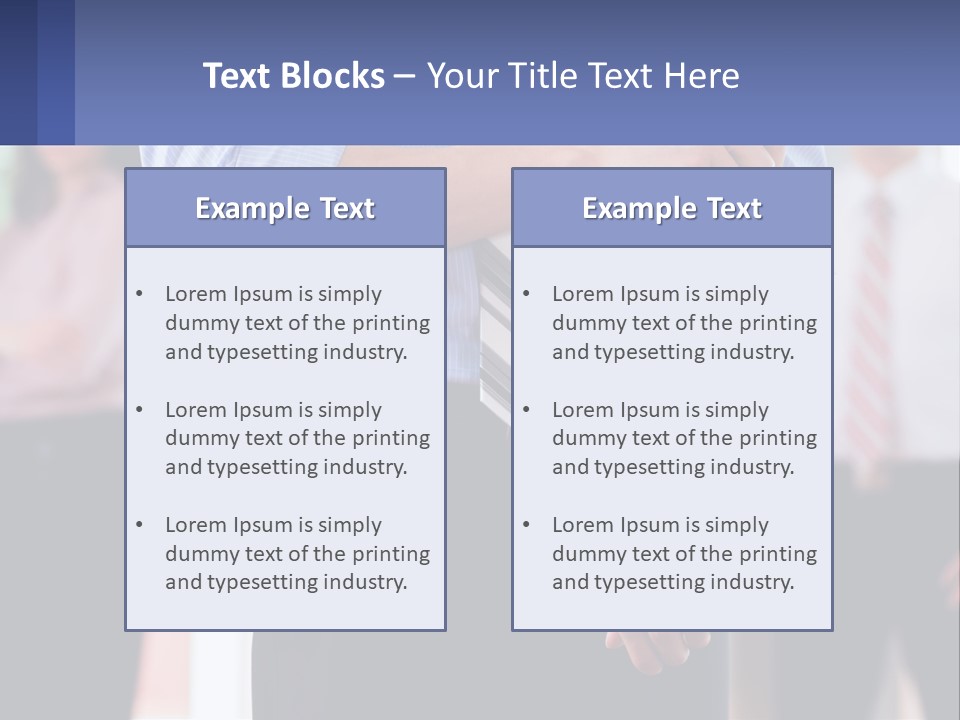 Text Blocks – Your Title Text Here

Example Text

• Lorem Ipsum is simply dummy text of the printing and typesetting industry.

• Lorem Ipsum is simply dummy text of the printing and typesetting industry.

• Lorem Ipsum is simply dummy text of the printing and typesetting industry.

Example Text

• Lorem Ipsum is simply dummy text of the printing and typesetting industry.

• Lorem Ipsum is simply dummy text of the printing and typesetting industry.

• Lorem Ipsum is simply dummy text of the printing and typesetting industry.